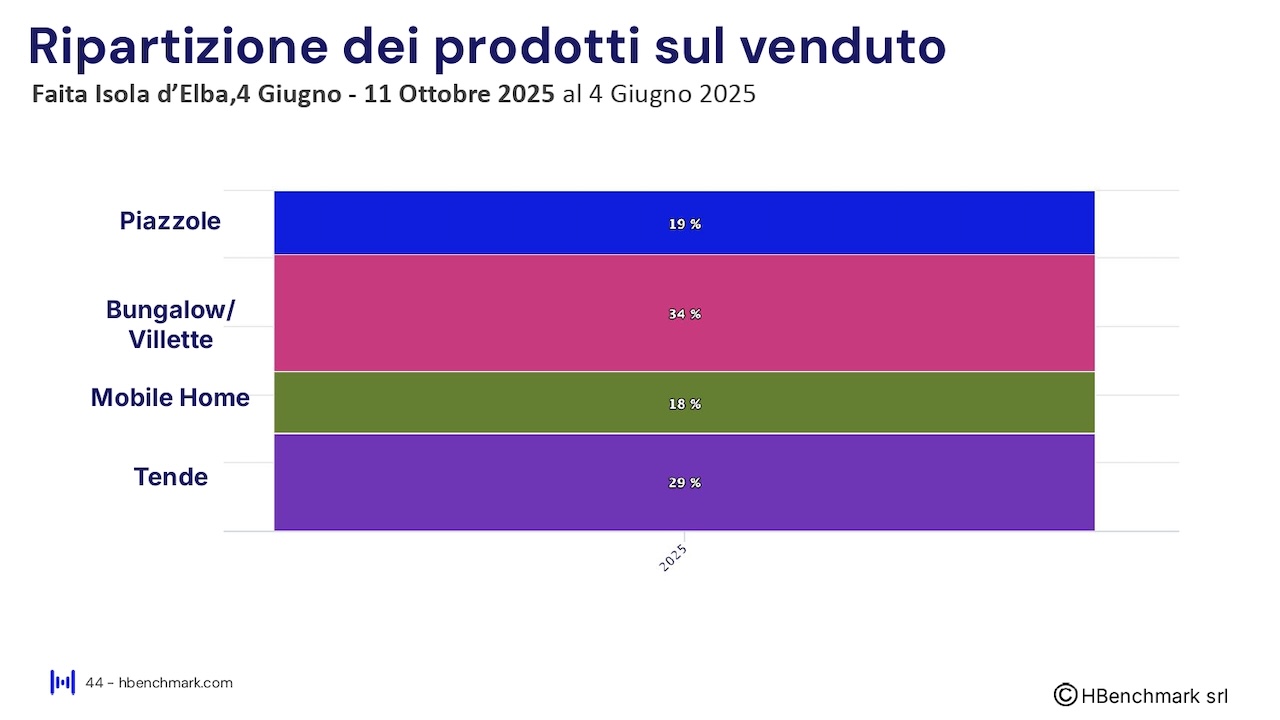 Ripartizione dei prodotti sul venduto

Faita Isola d'Elba,4 Giugno - 11 Ottobre 2025 al 4 Giugno 2025

Piazzole
19 %

Bungalow/ Villette
34 %

Mobile Home
18 %

Tende
29 %

2025

44 - hbenchmark.com

©HBenchmark srl